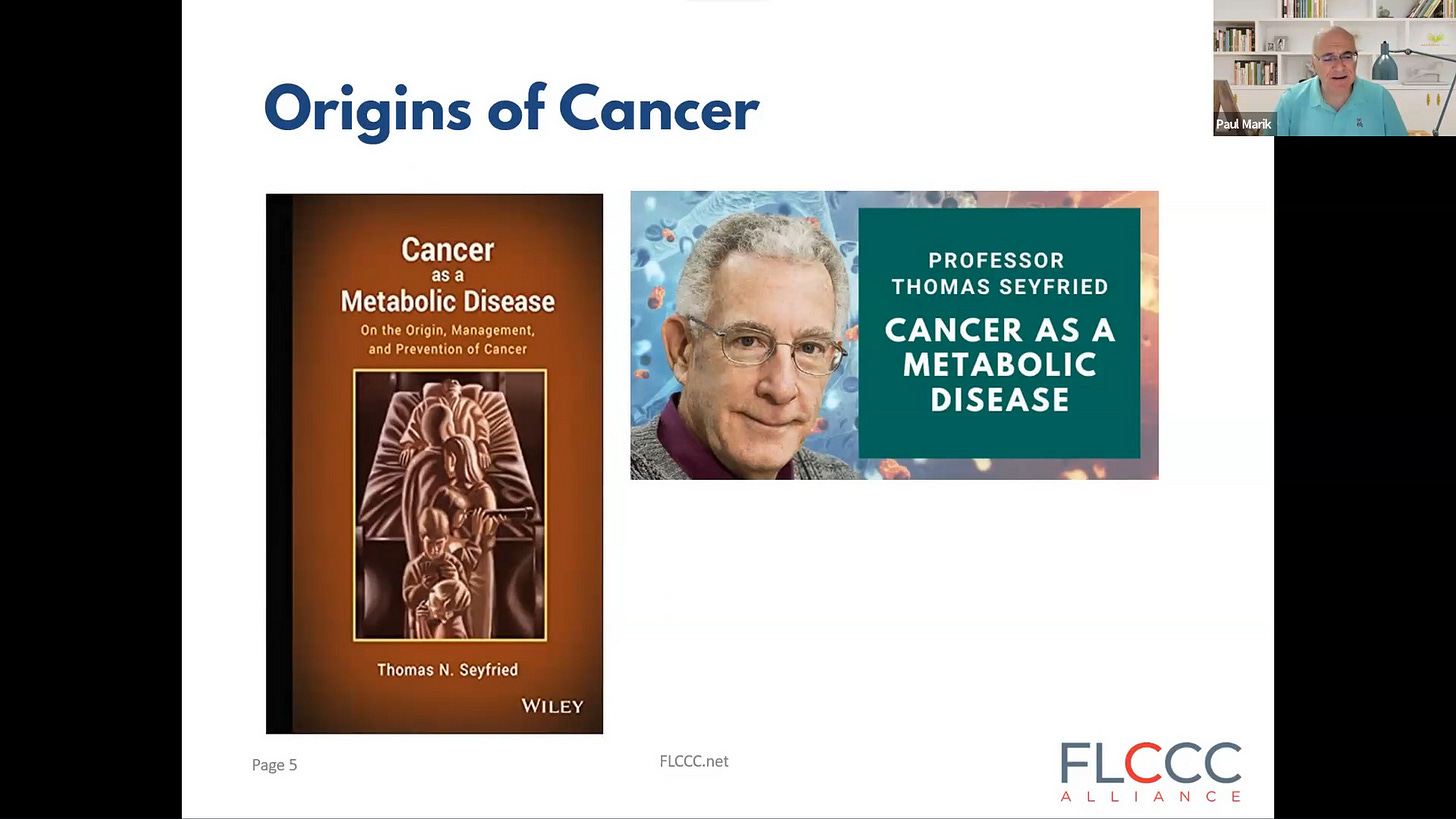 Paul Marik

Origins of Cancer

Cancer as a Metabolic Disease
On the Origin, Management, and Prevention of Cancer

Thomas N. Seyfried

WILEY

PROFESSOR THOMAS SEYFRIED

CANCER AS A METABOLIC DISEASE

Page 5

FLCCC.net

FLCCC ALLIANCE